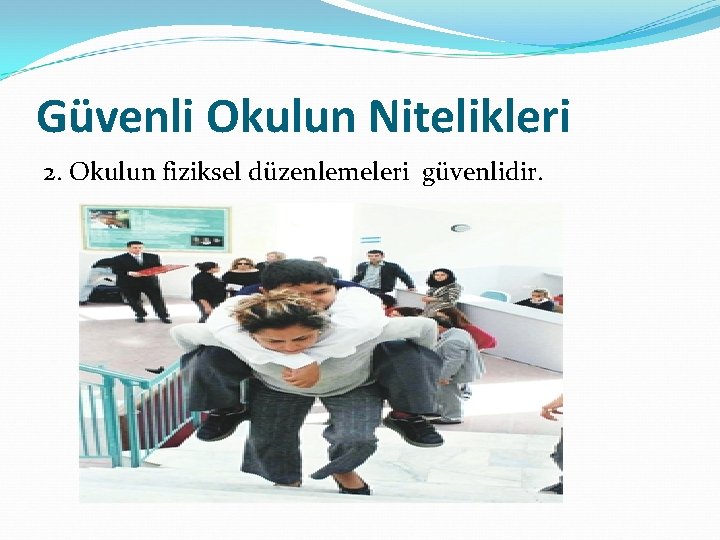 Güvenli Okulun Nitelikleri

2. Okulun fiziksel düzenlemeleri güvenlidir.